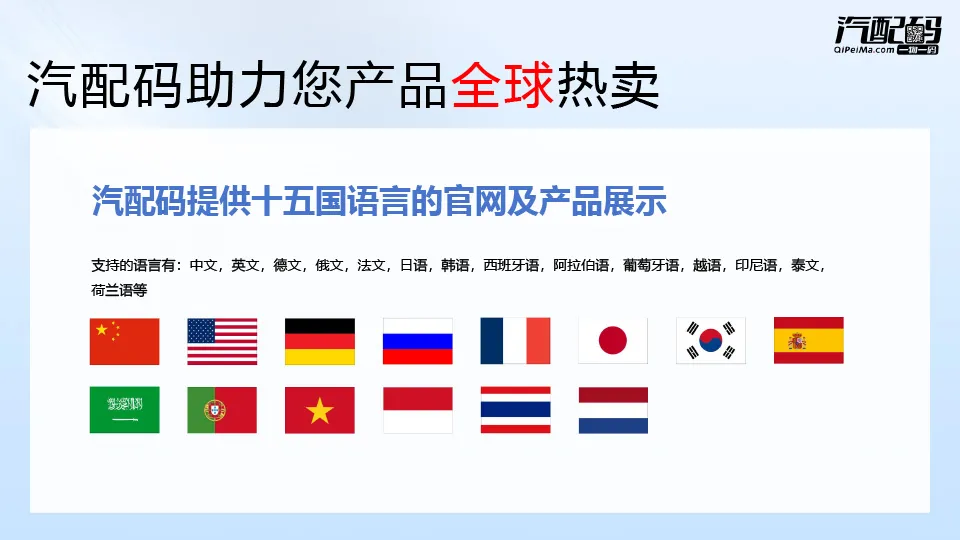 汽配码
QiPeiMa.com 一物一码

汽配码助力您产品全球热卖

汽配码提供十五国语言的官网及产品展示

支持的语言有：中文，英文，德文，俄文，法文，日语，韩语，西班牙语，阿拉伯语，葡萄牙语，越语，印尼语，泰文，荷兰语等